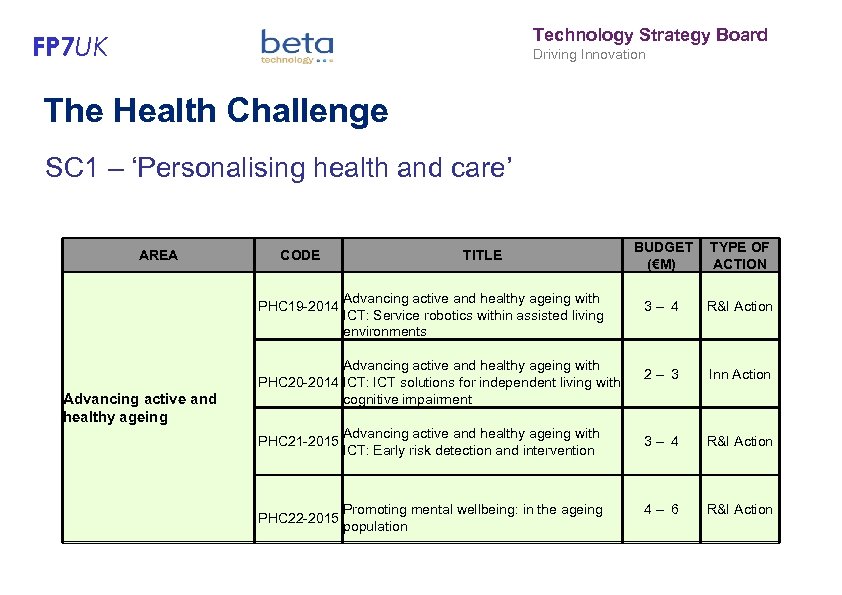 FP7UK

beta
technology

Technology Strategy Board
Driving Innovation

The Health Challenge

SC1 – ‘Personalising health and care’

| AREA | CODE | TITLE | BUDGET (€M) | TYPE OF ACTION |
|---|---|---|---|---|
| Advancing active and healthy ageing | PHC19-2014 | Advancing active and healthy ageing with ICT: Service robotics within assisted living environments | 3 – 4 | R&I Action |
| | PHC20-2014 | Advancing active and healthy ageing with ICT: ICT solutions for independent living with cognitive impairment | 2 – 3 | Inn Action |
| | PHC21-2015 | Advancing active and healthy ageing with ICT: Early risk detection and intervention | 3 – 4 | R&I Action |
| | PHC22-2015 | Promoting mental wellbeing: in the ageing population | 4 – 6 | R&I Action |